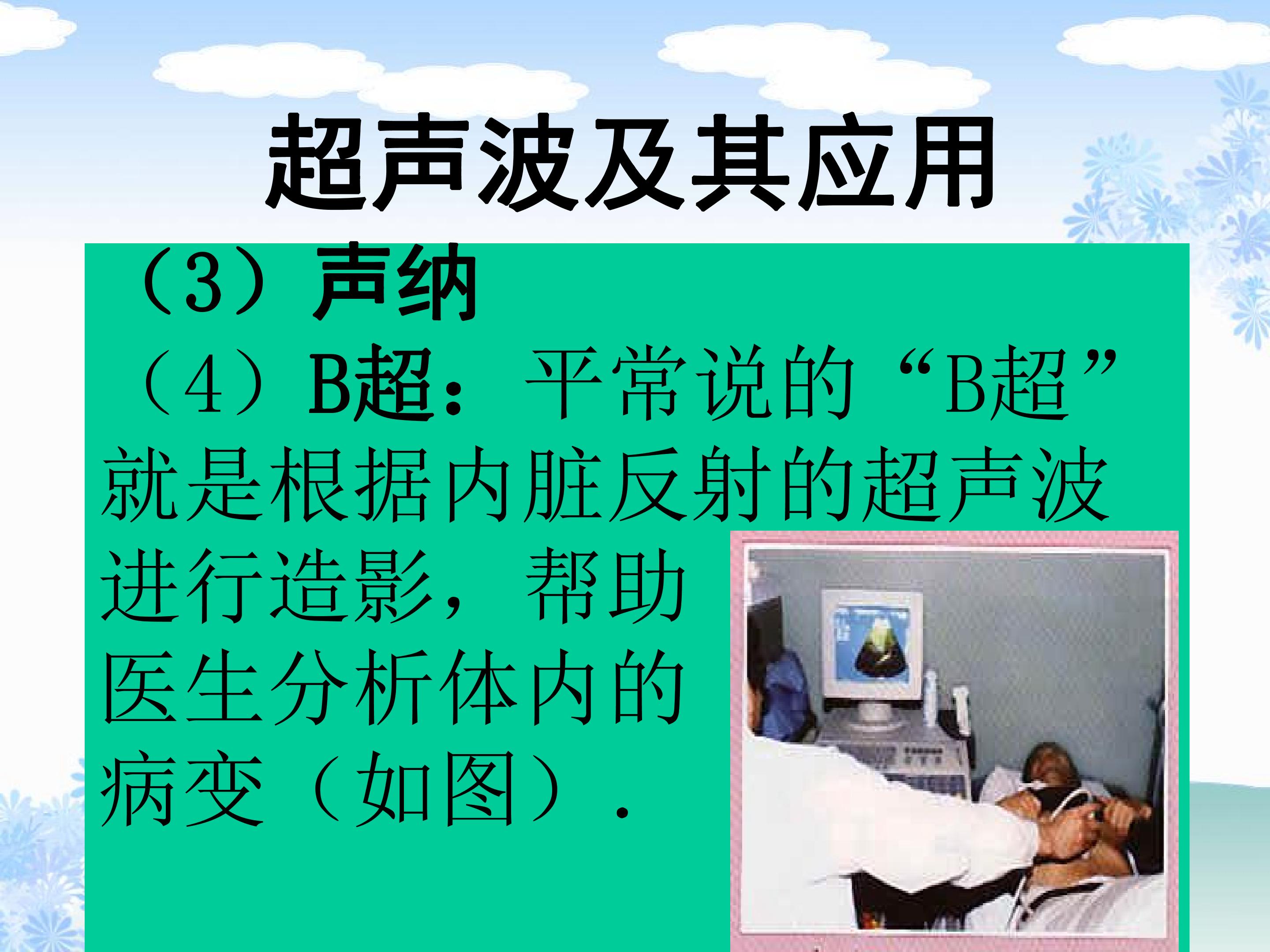 超声波及其应用

（3）声纳

（4）B超：平常说的“B超”就是根据内脏反射的超声波进行造影，帮助医生分析体内的病变（如图）．